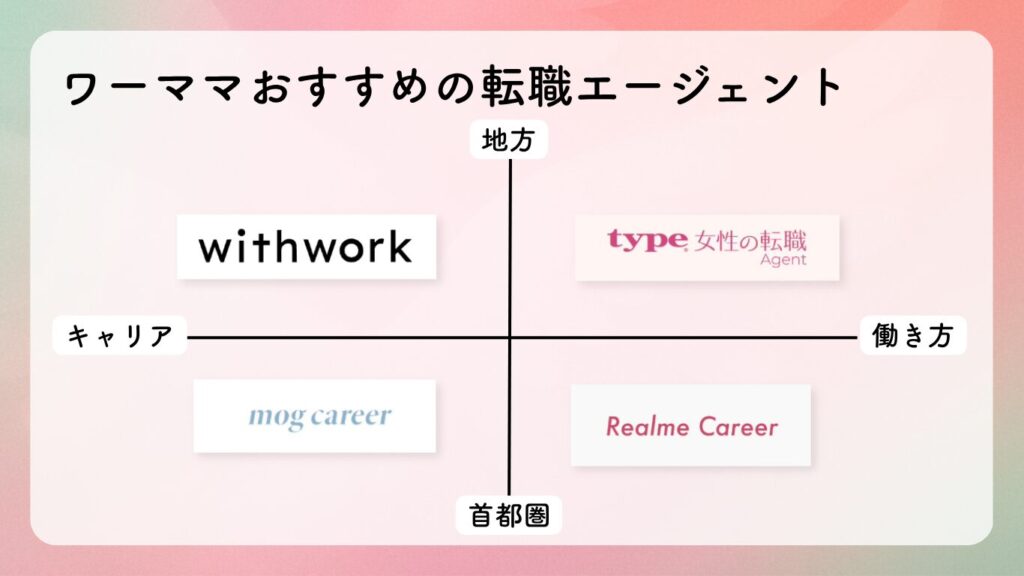 ワーママおすすめの転職エージェント

地方

withwork

type 女性の転職 Agent

キャリア

働き方

mog career

Realme Career

首都圏